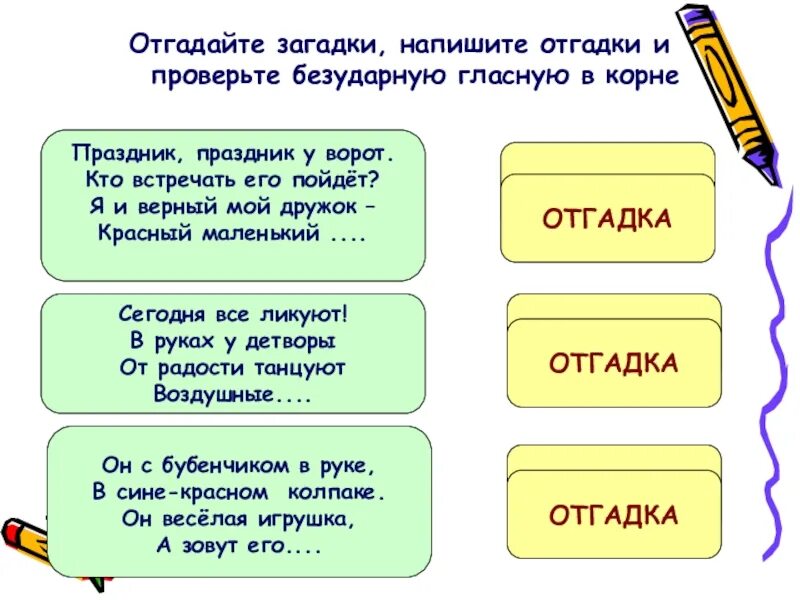 Отгадайте загадки, напишите отгадки и проверьте безударную гласную в корне

Праздник, праздник у ворот.
Кто встречать его пойдёт?
Я и верный мой дружок –
Красный маленький ....

ОТГАДКА

Сегодня все ликуют!
В руках у детворы
От радости танцуют
Воздушные....

ОТГАДКА

Он с бубенчиком в руке,
В сине-красном колпаке.
Он весёлая игрушка,
А зовут его....

ОТГАДКА